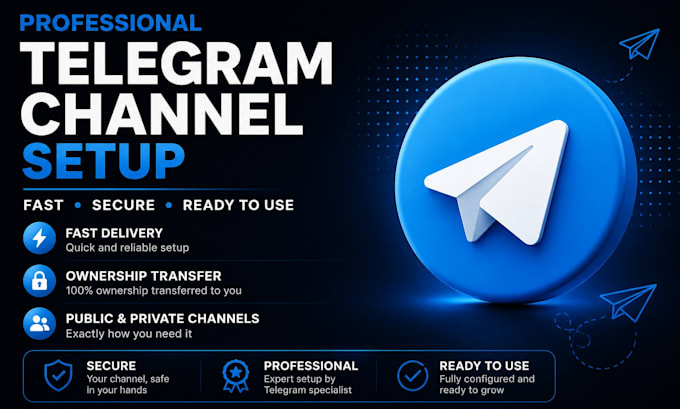 PROFESSIONAL
TELEGRAM
CHANNEL
SETUP

FAST • SECURE • READY TO USE

FAST DELIVERY
Quick and reliable setup

OWNERSHIP TRANSFER
100% ownership transferred to you

PUBLIC & PRIVATE CHANNELS
Exactly how you need it

SECURE
Your channel, safe in your hands

PROFESSIONAL
Expert setup by Telegram specialist

READY TO USE
Fully configured and ready to grow